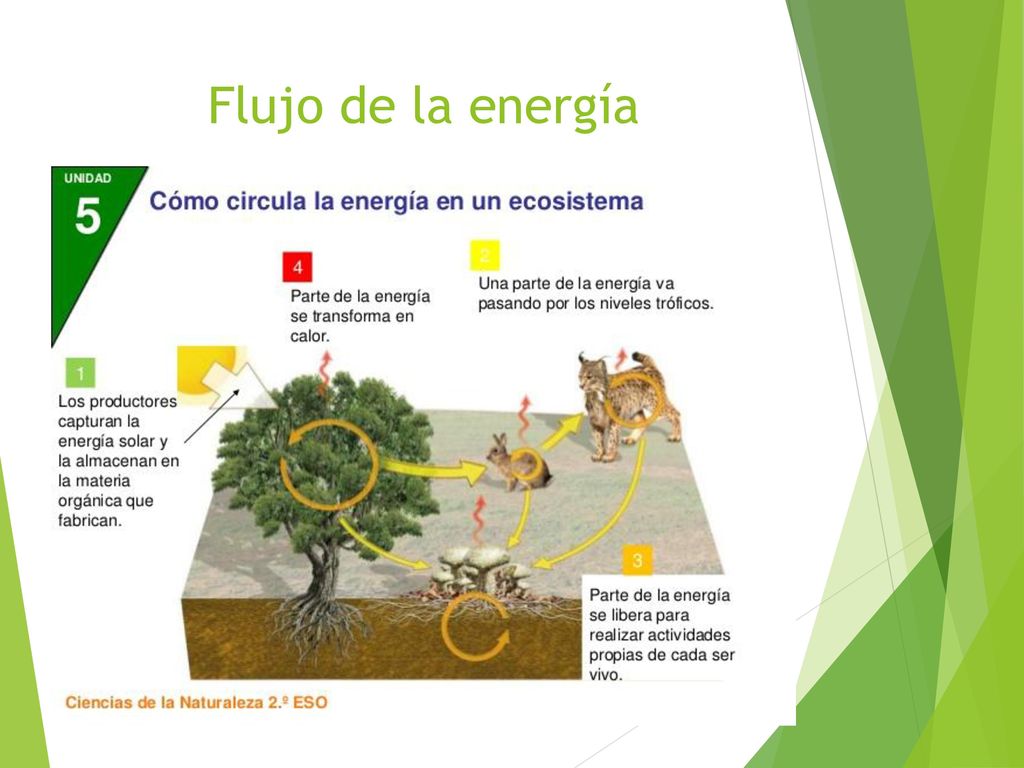 Flujo de la energía

UNIDAD
5
Cómo circula la energía en un ecosistema

1
Los productores capturan la energía solar y la almacenan en la materia orgánica que fabrican.

4
Parte de la energía se transforma en calor.

2
Una parte de la energía va pasando por los niveles tróficos.

3
Parte de la energía se libera para realizar actividades propias de cada ser vivo.

Ciencias de la Naturaleza 2.º ESO